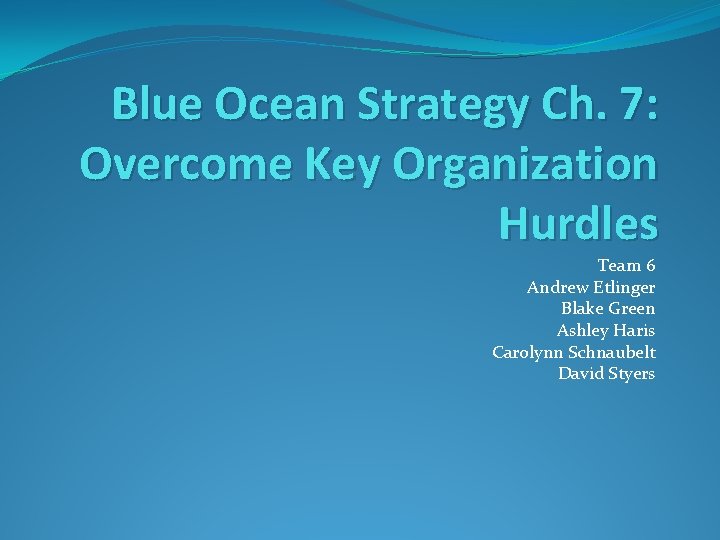 Blue Ocean Strategy Ch. 7: Overcome Key Organization Hurdles

Team 6
Andrew Etlinger
Blake Green
Ashley Haris
Carolynn Schnaubelt
David Styers